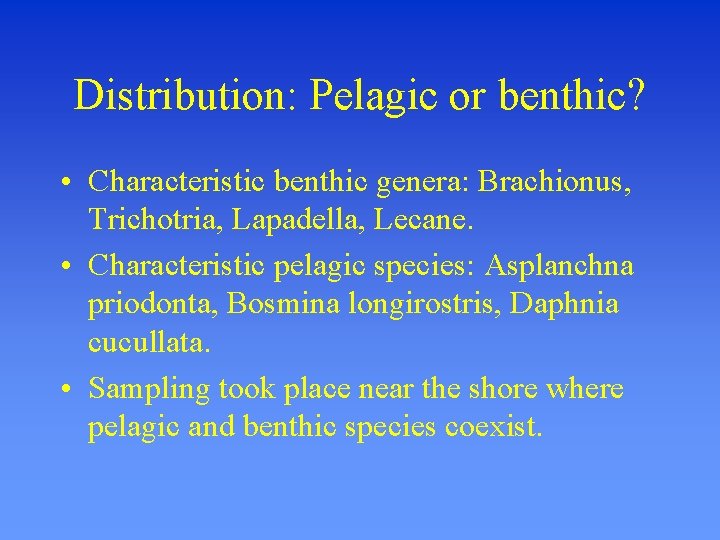 Distribution: Pelagic or benthic?

• Characteristic benthic genera: Brachionus, Trichotria, Lapadella, Lecane.

• Characteristic pelagic species: Asplanchna priodonta, Bosmina longirostris, Daphnia cucullata.

• Sampling took place near the shore where pelagic and benthic species coexist.